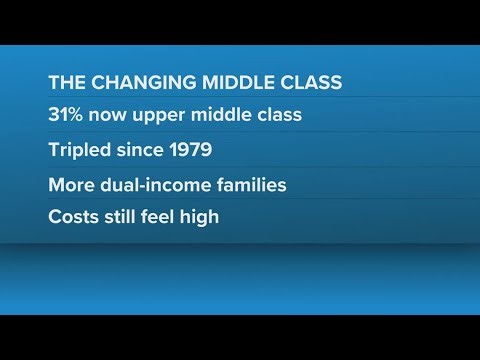 THE CHANGING MIDDLE CLASS

31% now upper middle class

Tripled since 1979

More dual-income families

Costs still feel high